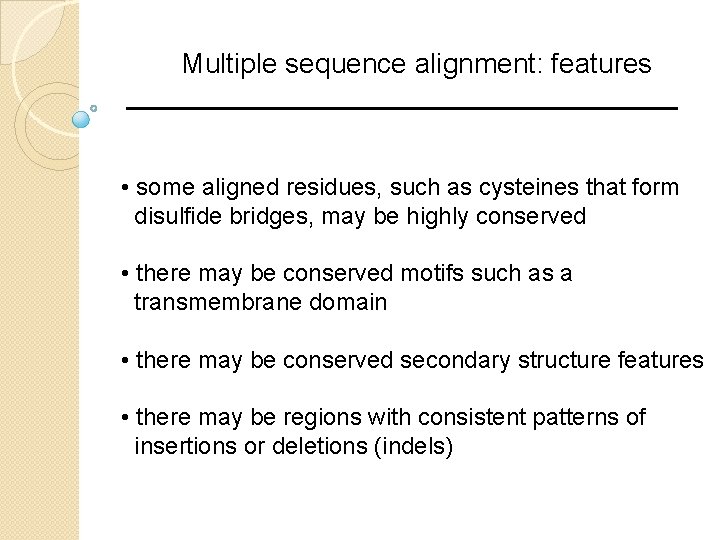 Multiple sequence alignment: features

• some aligned residues, such as cysteines that form disulfide bridges, may be highly conserved

• there may be conserved motifs such as a transmembrane domain

• there may be conserved secondary structure features

• there may be regions with consistent patterns of insertions or deletions (indels)